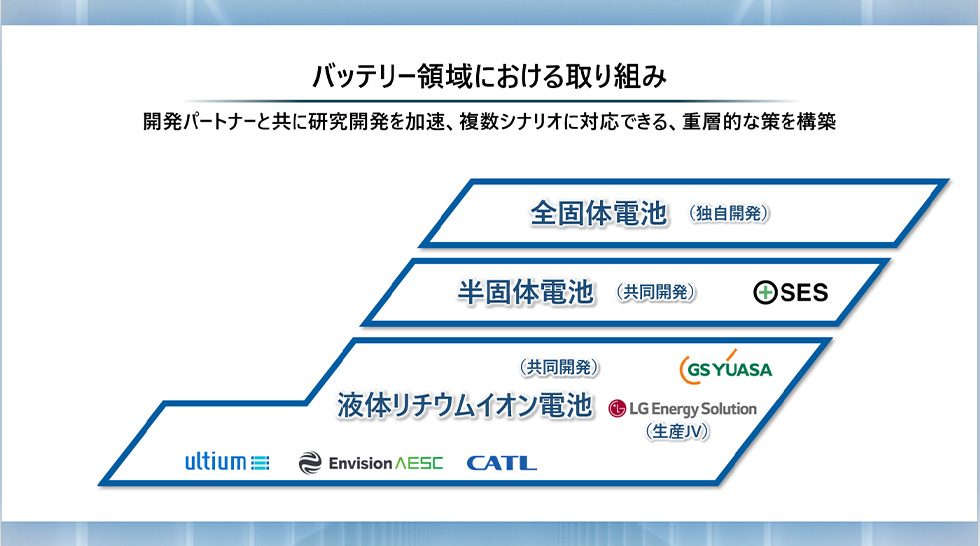 バッテリー領域における取り組み

開発パートナーと共に研究開発を加速、複数シナリオに対応できる、重層的な策を構築

全固体電池 （独自開発）

半固体電池 （共同開発） SES

（共同開発） GS YUASA

液体リチウムイオン電池 LG Energy Solution （生産JV）

ultium Envision AESC CATL